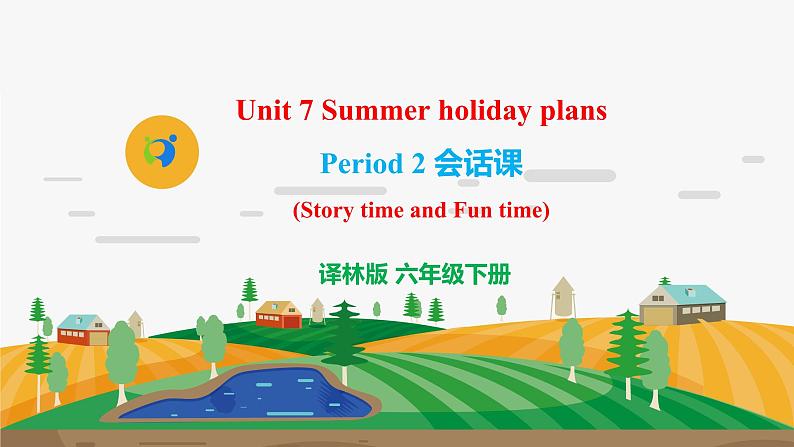 Unit 7 Summer holiday plans

Period 2 会话课

(Story time and Fun time)

译林版 六年级下册